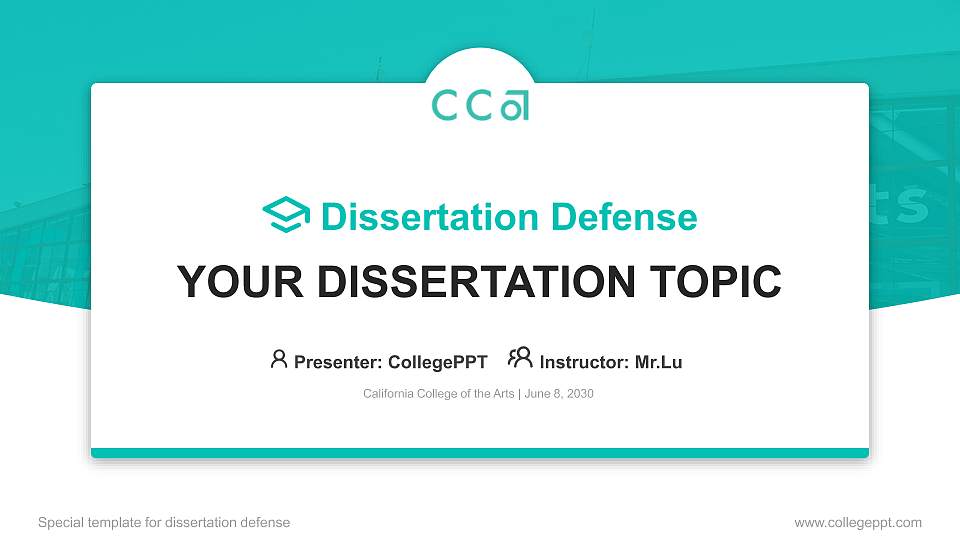 CCa

Dissertation Defense

YOUR DISSERTATION TOPIC

Presenter: CollegePPT Instructor: Mr.Lu

California College of the Arts | June 8, 2030

Special template for dissertation defense

www.collegeppt.com